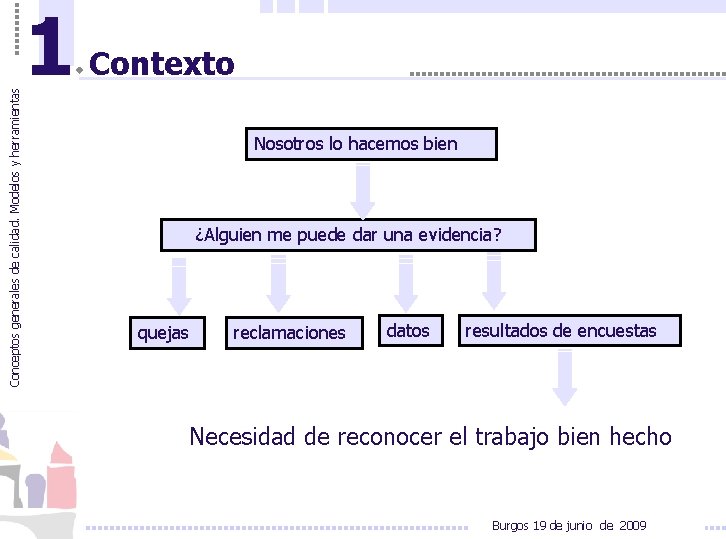 1. Contexto

Conceptos generales de calidad. Modelos y herramientas

Nosotros lo hacemos bien

¿Alguien me puede dar una evidencia?

quejas

reclamaciones

datos

resultados de encuestas

Necesidad de reconocer el trabajo bien hecho

Burgos 19 de junio de 2009